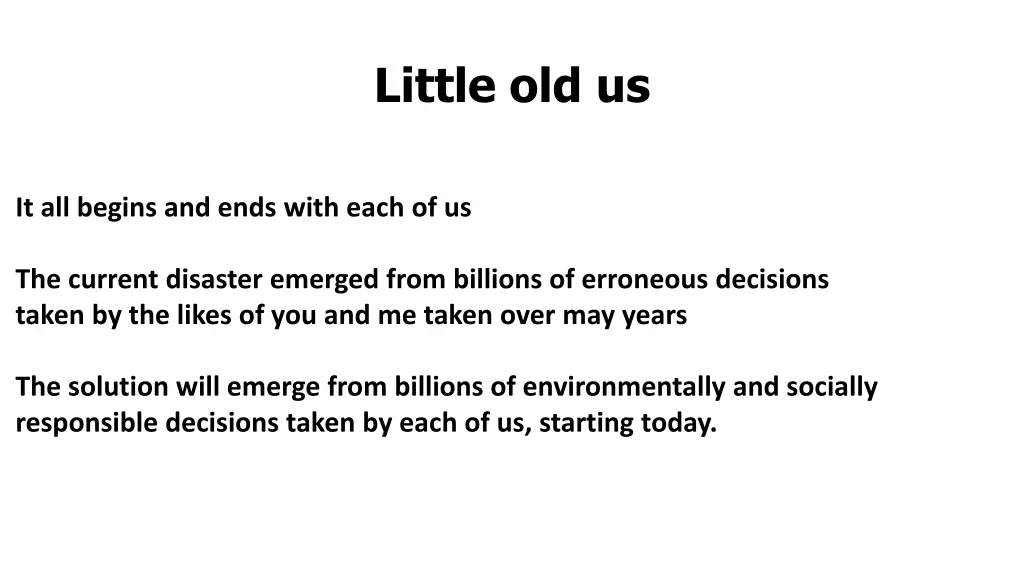 Little old us

It all begins and ends with each of us

The current disaster emerged from billions of erroneous decisions taken by the likes of you and me taken over may years

The solution will emerge from billions of environmentally and socially responsible decisions taken by each of us, starting today.